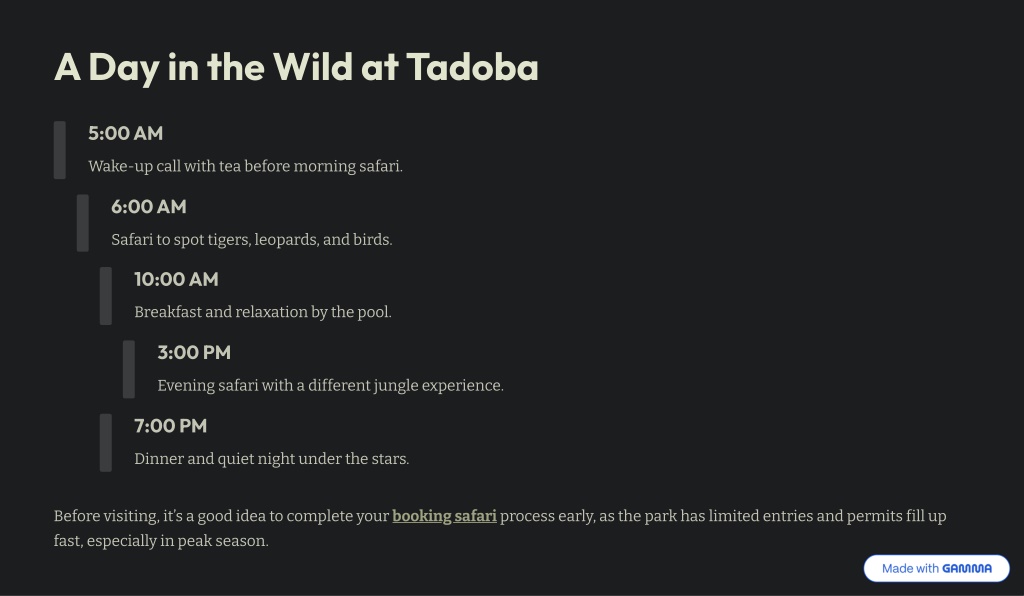 A Day in the Wild at Tadoba

5:00 AM

Wake-up call with tea before morning safari.

6:00 AM

Safari to spot tigers, leopards, and birds.

10:00 AM

Breakfast and relaxation by the pool.

3:00 PM

Evening safari with a different jungle experience.

7:00 PM

Dinner and quiet night under the stars.

Before visiting, it's a good idea to complete your booking safari process early, as the park has limited entries and permits fill up fast, especially in peak season.

Made with GAMMA